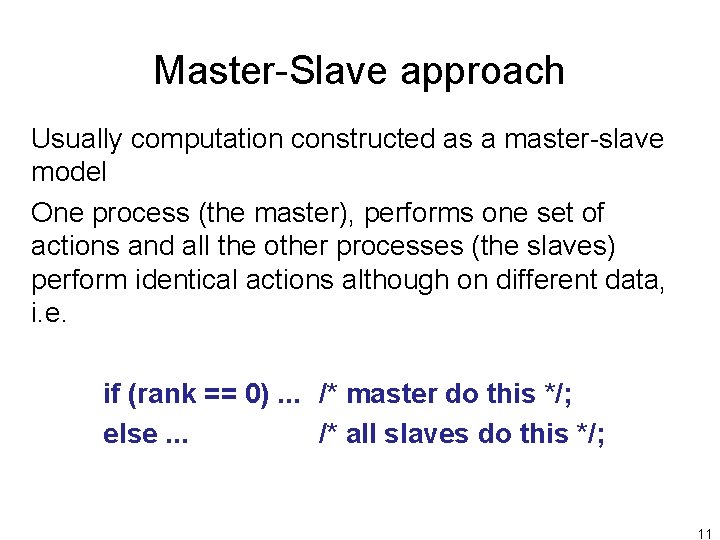 Master-Slave approach

Usually computation constructed as a master-slave model

One process (the master), performs one set of actions and all the other processes (the slaves) perform identical actions although on different data, i.e.

if (rank == 0) ... /* master do this */;
else ... /* all slaves do this */;

11